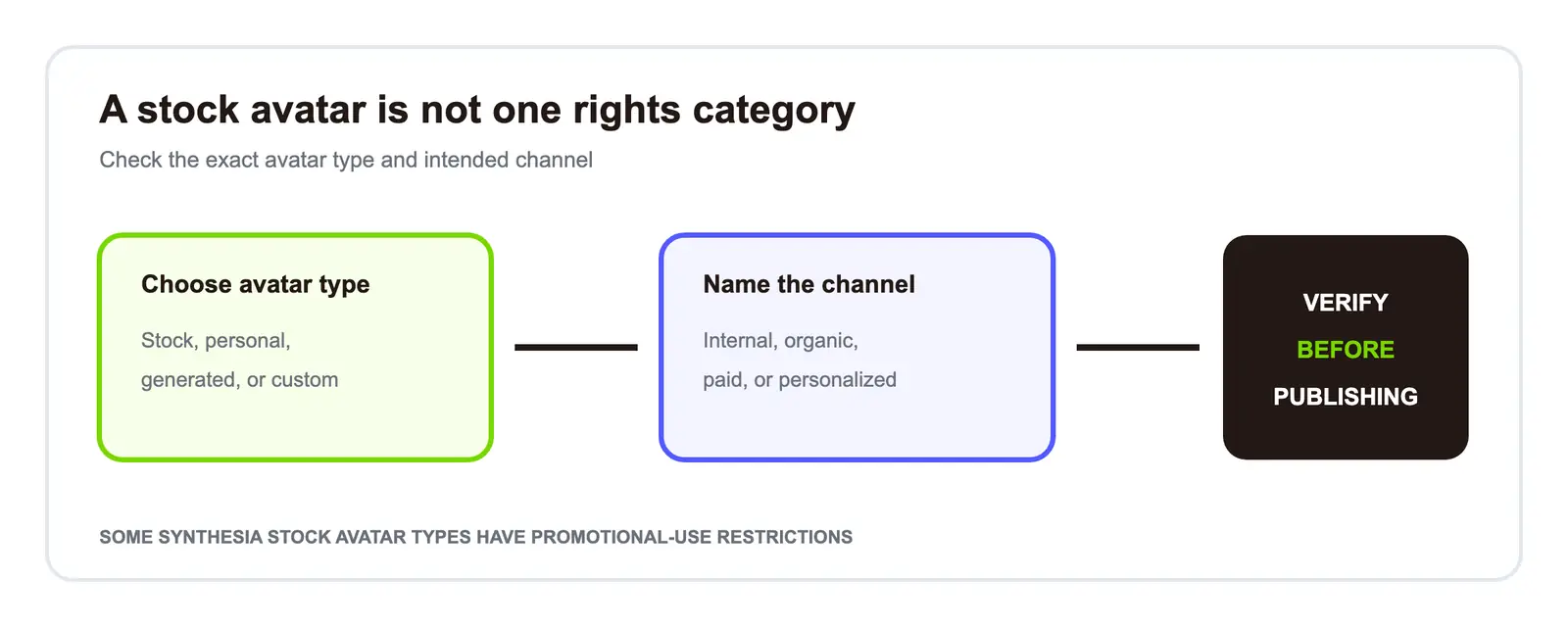 A stock avatar is not one rights category

Check the exact avatar type and intended channel

Choose avatar type

Stock, personal, generated, or custom

Name the channel

Internal, organic, paid, or personalized

VERIFY
BEFORE
PUBLISHING

SOME SYNTHESIA STOCK AVATAR TYPES HAVE PROMOTIONAL-USE RESTRICTIONS